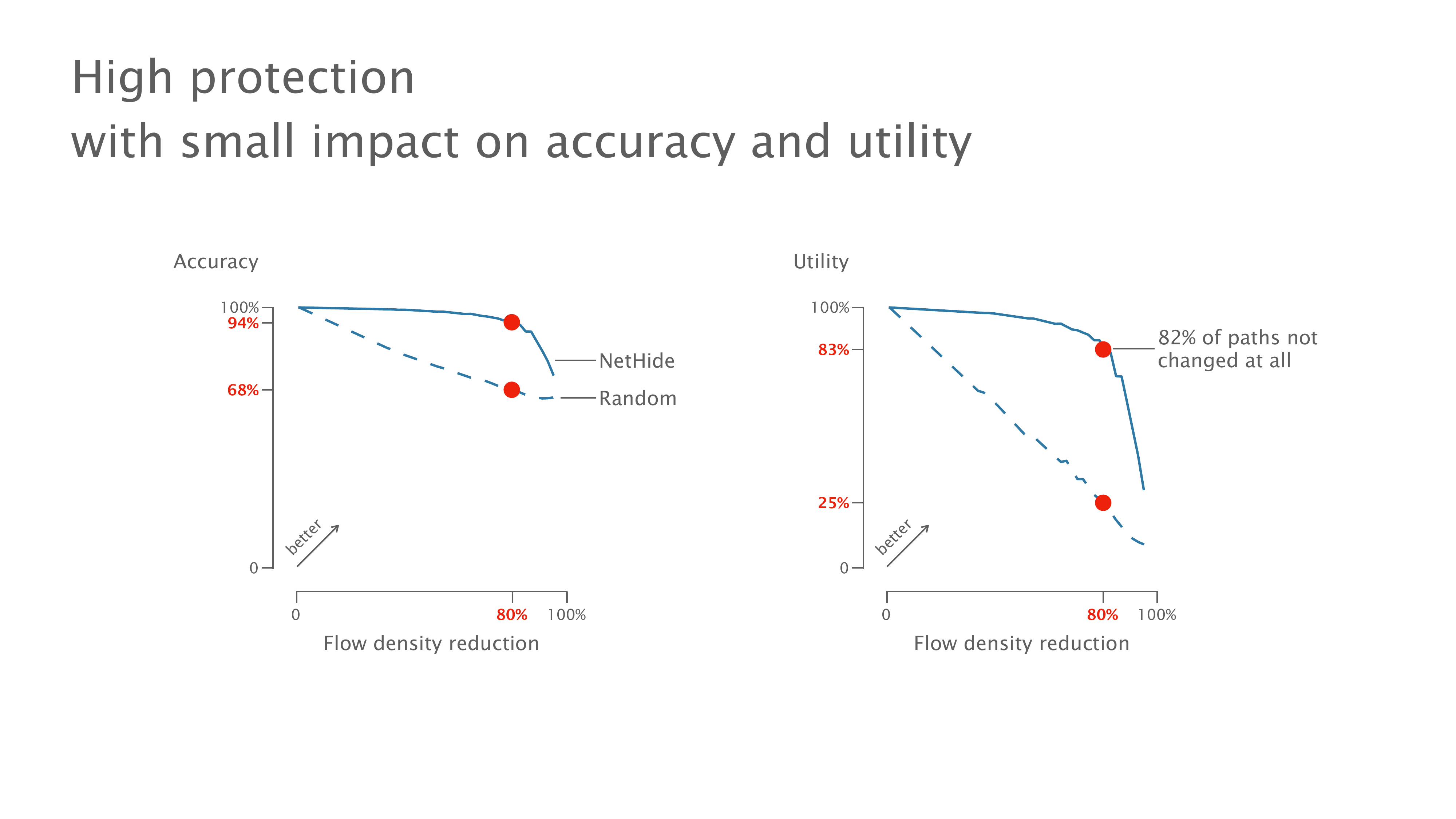 High protection
with small impact on accuracy and utility

Accuracy

100%
94%
68%
0

NetHide
Random

better

0
80%
100%

Flow density reduction

Utility

100%
83%
25%
0

82% of paths not changed at all

better

0
80%
100%

Flow density reduction